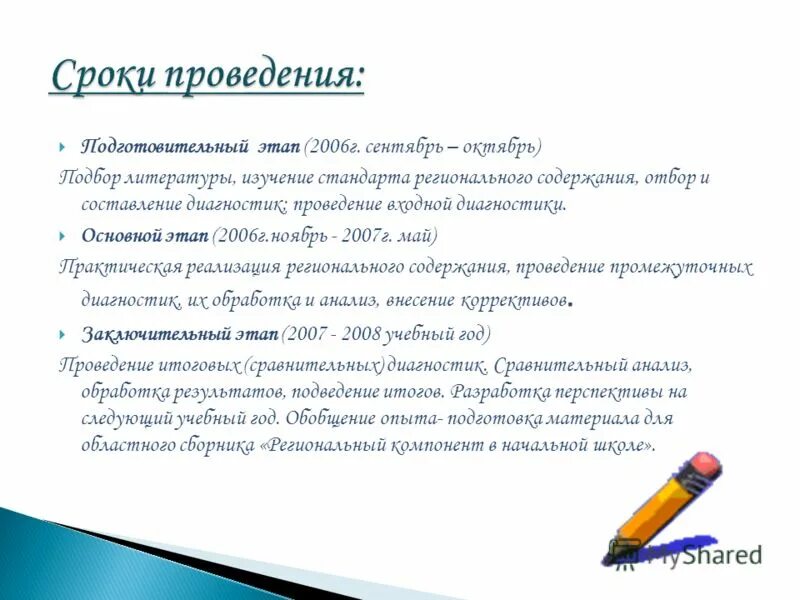 Сроки проведения:

Подготовительный этап (2006г. сентябрь – октябрь)

Подбор литературы, изучение стандарта регионального содержания, отбор и составление диагностик; проведение входной диагностики.

Основной этап (2006г.ноябрь - 2007г. май)

Практическая реализация регионального содержания, проведение промежуточных диагностик, их обработка и анализ, внесение коррективов.

Заключительный этап (2007 - 2008 учебный год)

Проведение итоговых (сравнительных) диагностик. Сравнительный анализ, обработка результатов, подведение итогов. Разработка перспективы на следующий учебный год. Обобщение опыта- подготовка материала для областного сборника «Региональный компонент в начальной школе».

MyShared